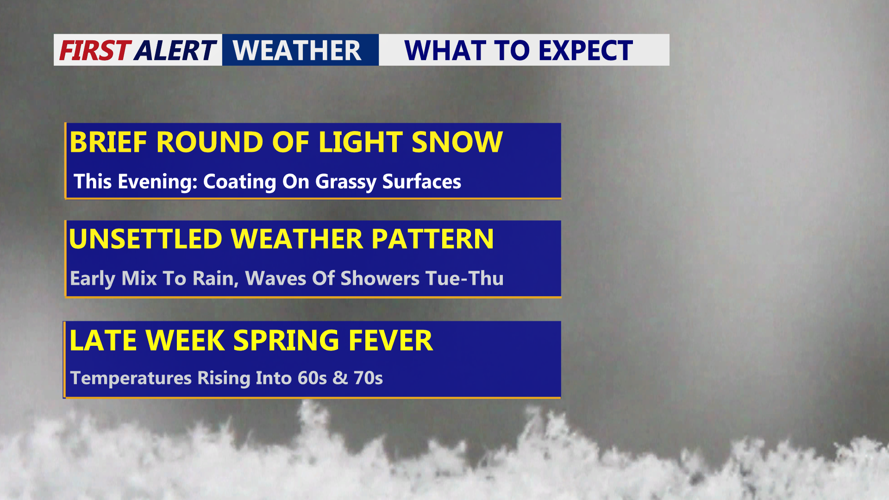 FIRST ALERT WEATHER WHAT TO EXPECT

BRIEF ROUND OF LIGHT SNOW
This Evening: Coating On Grassy Surfaces

UNSETTLED WEATHER PATTERN
Early Mix To Rain, Waves Of Showers Tue-Thu

LATE WEEK SPRING FEVER
Temperatures Rising Into 60s & 70s